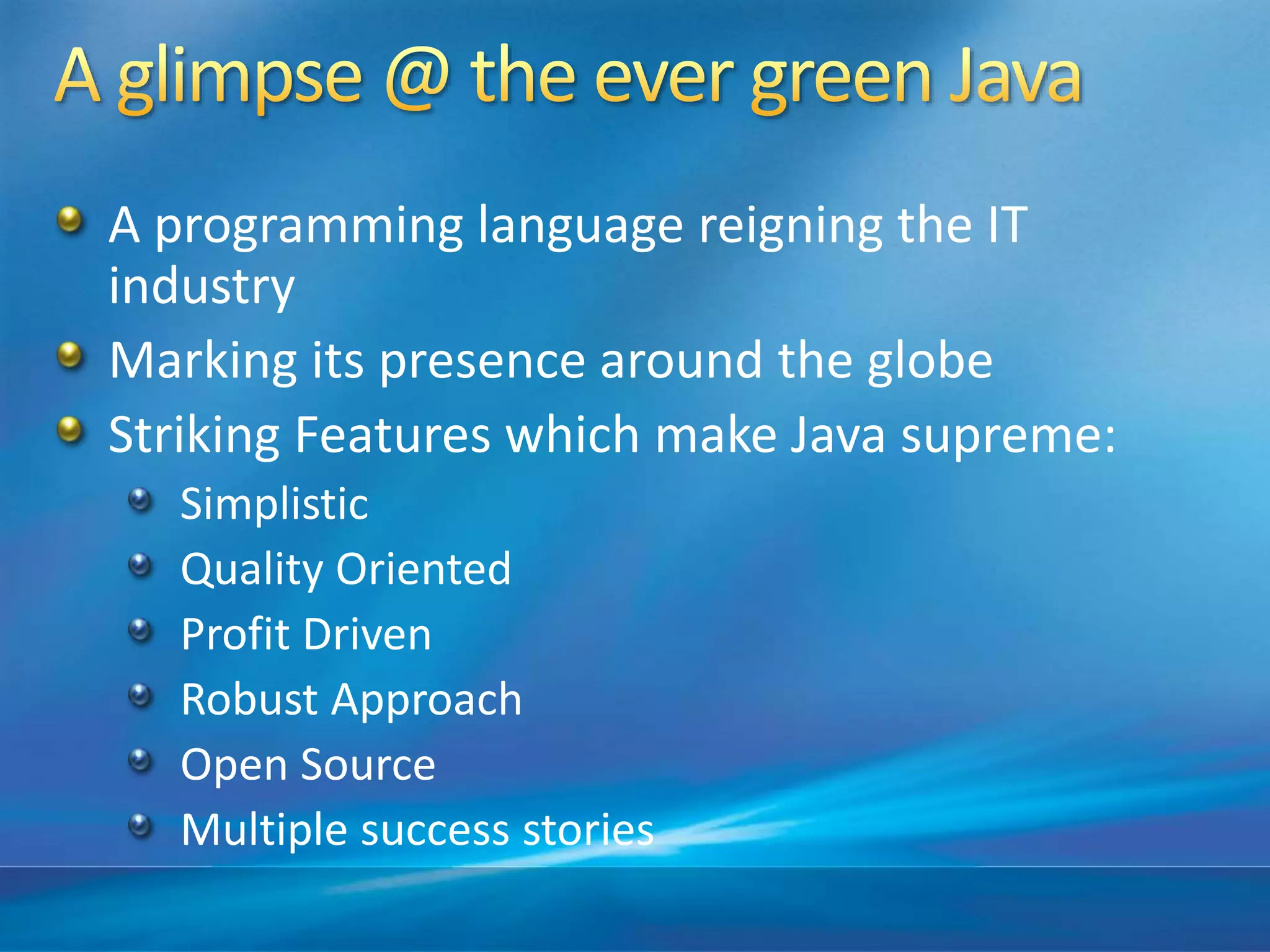 A glimpse @ the ever green Java

A programming language reigning the IT industry

Marking its presence around the globe

Striking Features which make Java supreme:

Simplistic

Quality Oriented

Profit Driven

Robust Approach

Open Source

Multiple success stories